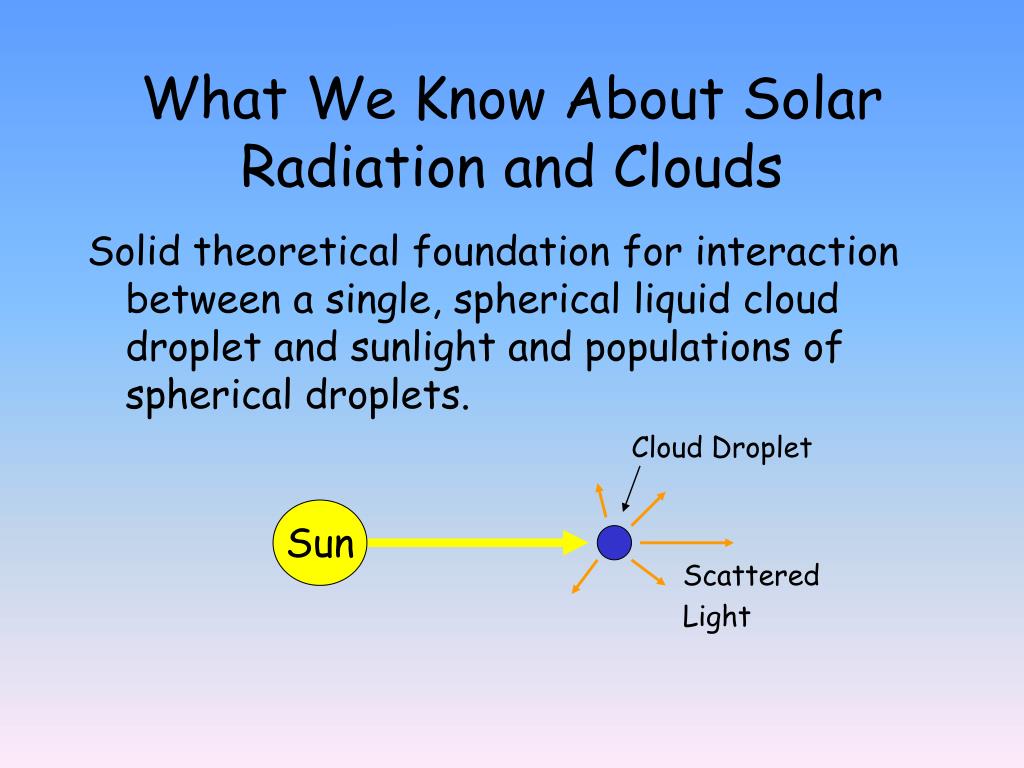 What We Know About Solar Radiation and Clouds

Solid theoretical foundation for interaction between a single, spherical liquid cloud droplet and sunlight and populations of spherical droplets.

Cloud Droplet

Sun

Scattered Light